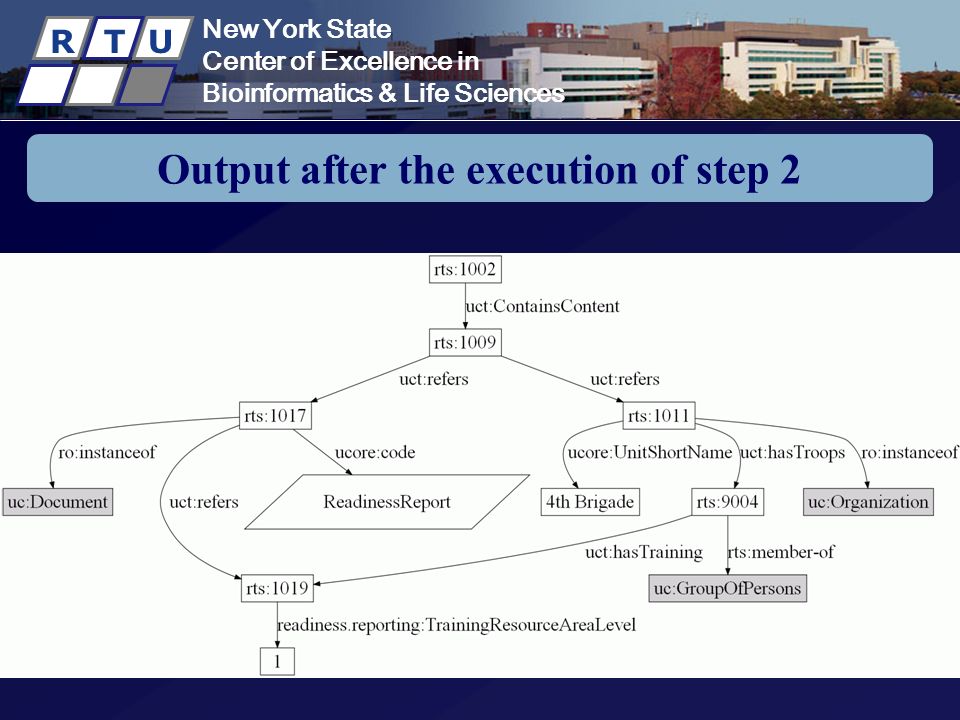 R T U

New York State
Center of Excellence in
Bioinformatics & Life Sciences

Output after the execution of step 2

rts:1002

uct:ContainsContent

rts:1009

uct:refers

uct:refers

rts:1017

rts:1011

ro:instanceof

ucore:code

ucore:UnitShortName

uct:hasTroops

ro:instanceof

uc:Document

uct:refers

ReadinessReport

4th Brigade

rts:9004

uc:Organization

uct:hasTraining

rts:member-of

rts:1019

uc:GroupOfPersons

readiness.reporting:TrainingResourceAreaLevel

1